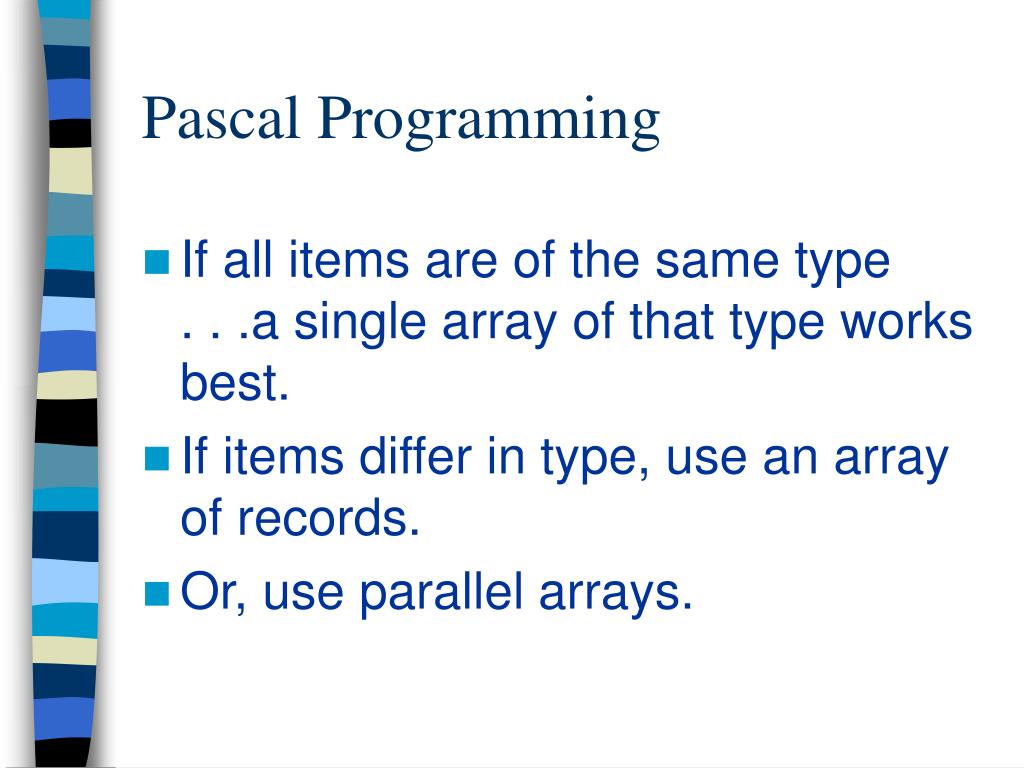 Pascal Programming

If all items are of the same type . . .a single array of that type works best.

If items differ in type, use an array of records.

Or, use parallel arrays.